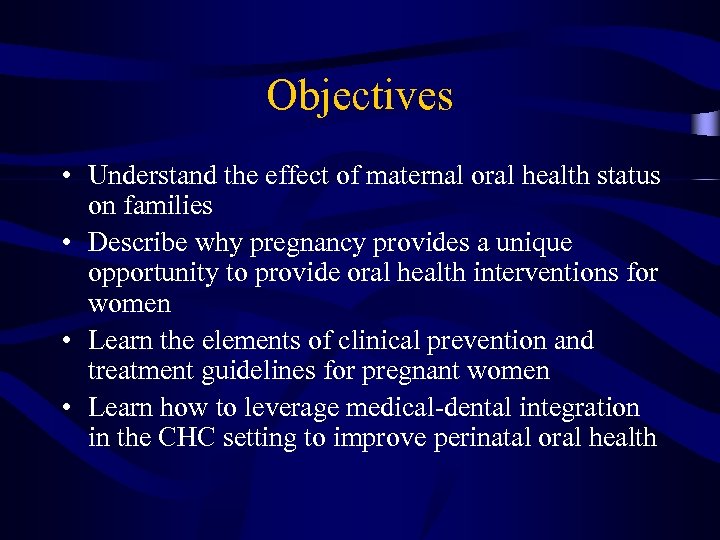 Objectives

• Understand the effect of maternal oral health status on families
• Describe why pregnancy provides a unique opportunity to provide oral health interventions for women
• Learn the elements of clinical prevention and treatment guidelines for pregnant women
• Learn how to leverage medical-dental integration in the CHC setting to improve perinatal oral health